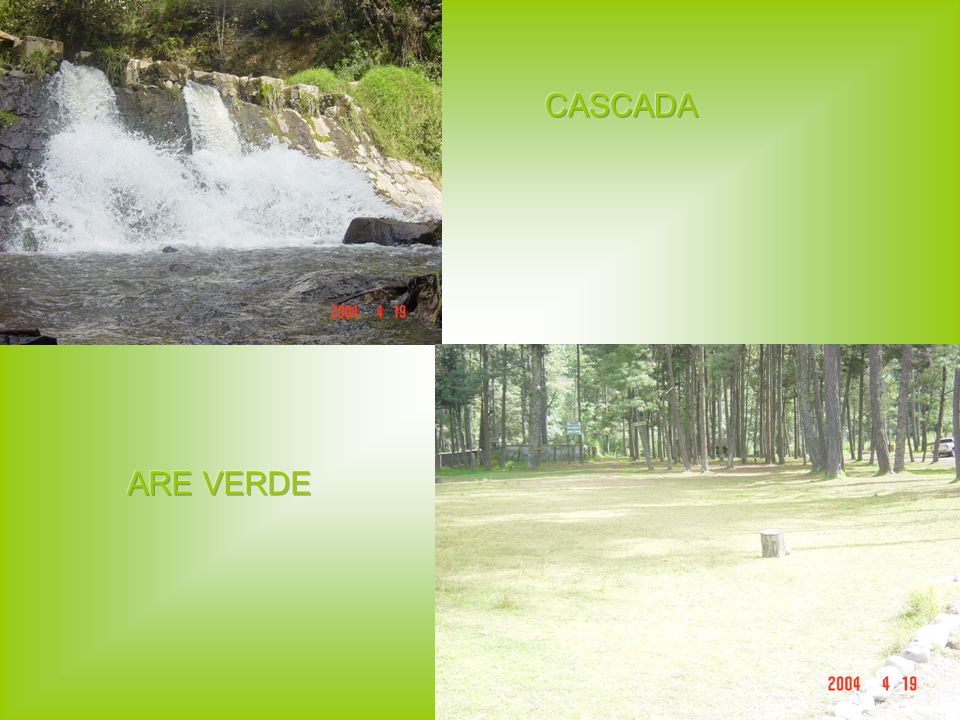 2004 4 19

CASCADA

ARE VERDE

2004 4 19